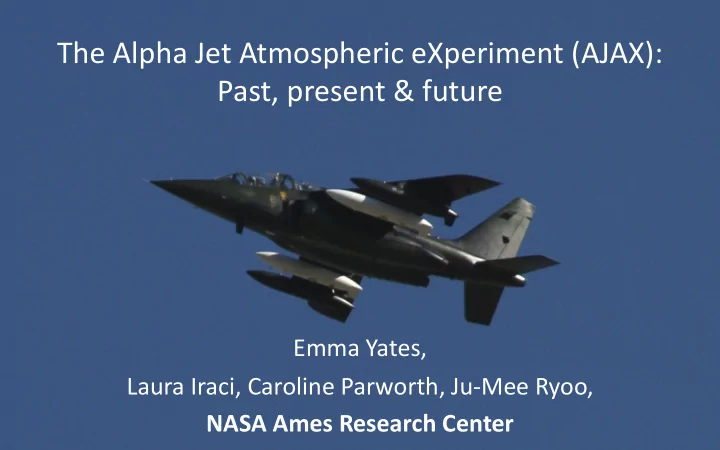 The Alpha Jet Atmospheric eXperiment (AJAX): Past, present & future

Emma Yates,

Laura Iraci, Caroline Parworth, Ju-Mee Ryoo,

NASA Ames Research Center